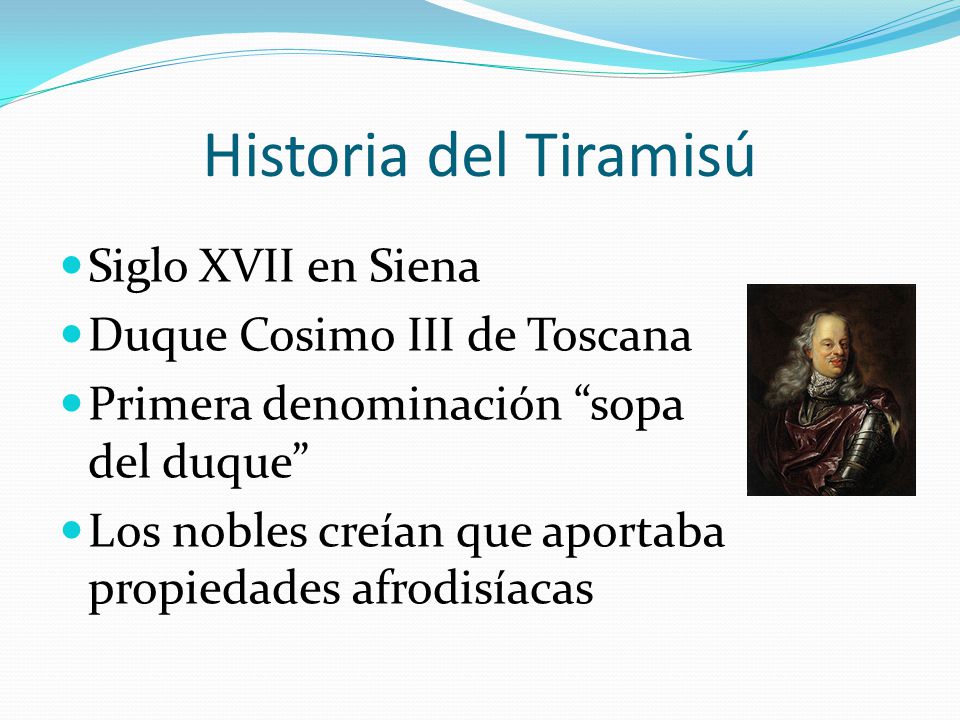 Historia del Tiramisú

- Siglo XVII en Siena
- Duque Cosimo III de Toscana
- Primera denominación “sopa del duque”
- Los nobles creían que aportaba propiedades afrodisíacas